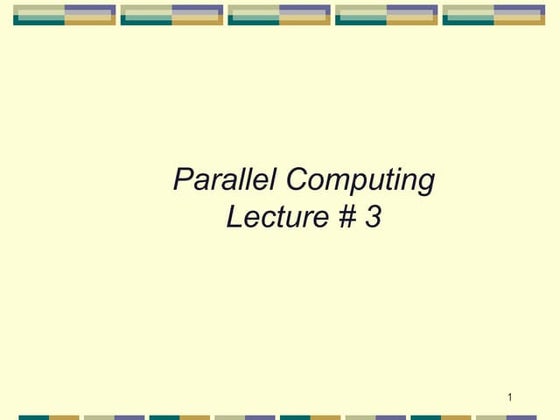 Parallel Computing
Lecture # 3

1